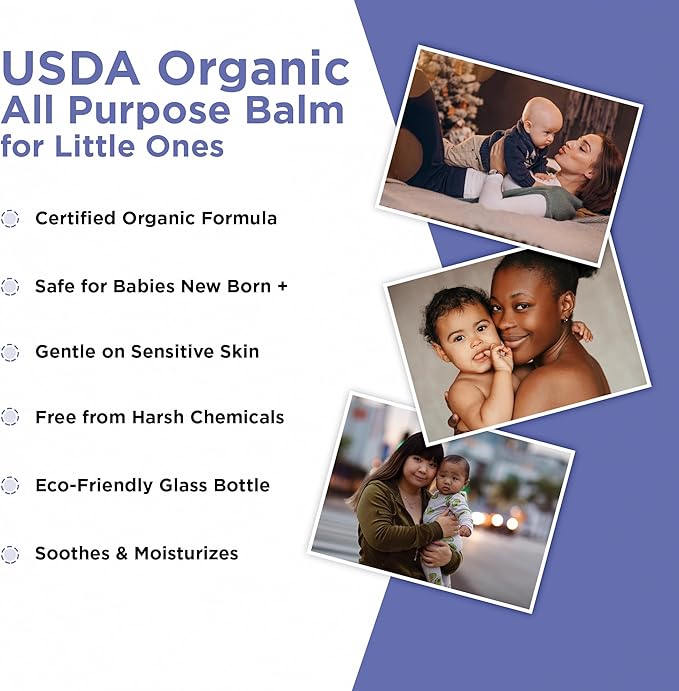 USDA Organic
All Purpose Balm
for Little Ones

Certified Organic Formula

Safe for Babies New Born +

Gentle on Sensitive Skin

Free from Harsh Chemicals

Eco-Friendly Glass Bottle

Soothes & Moisturizes